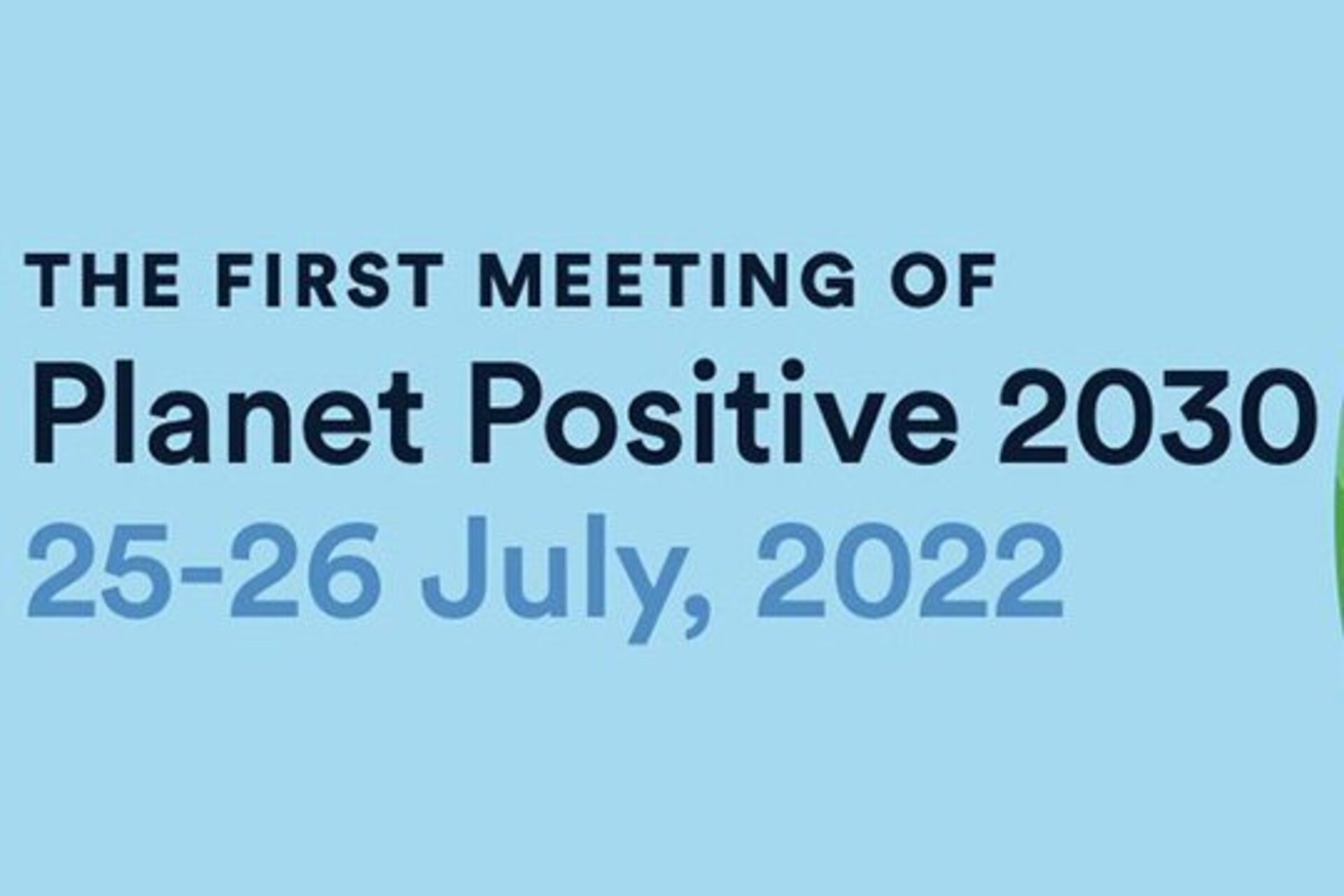 THE FIRST MEETING OF
Planet Positive 2030
25-26 July, 2022